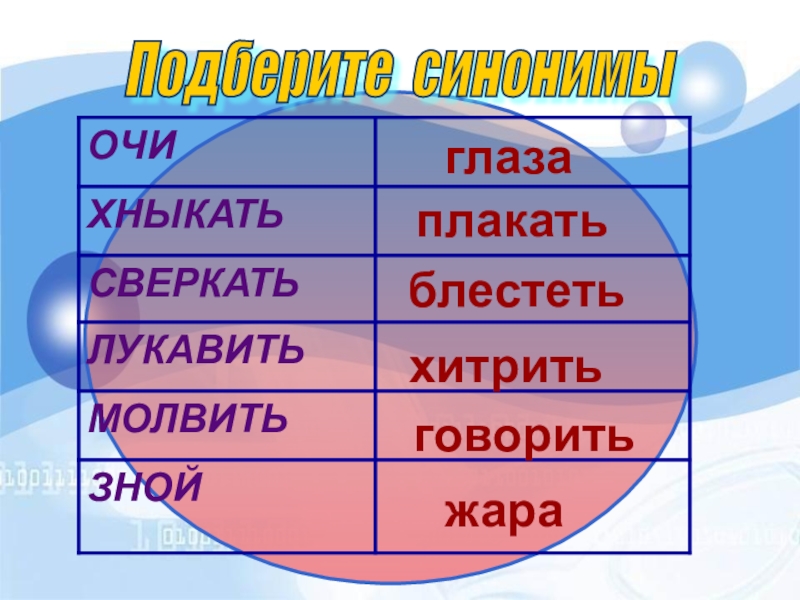 Подберите синонимы

| ОЧИ | глаза |
|---|---|
| ХНЫКАТЬ | плакать |
| СВЕРКАТЬ | блестеть |
| ЛУКАВИТЬ | хитрить |
| МОЛВИТЬ | говорить |
| ЗНОЙ | жара |